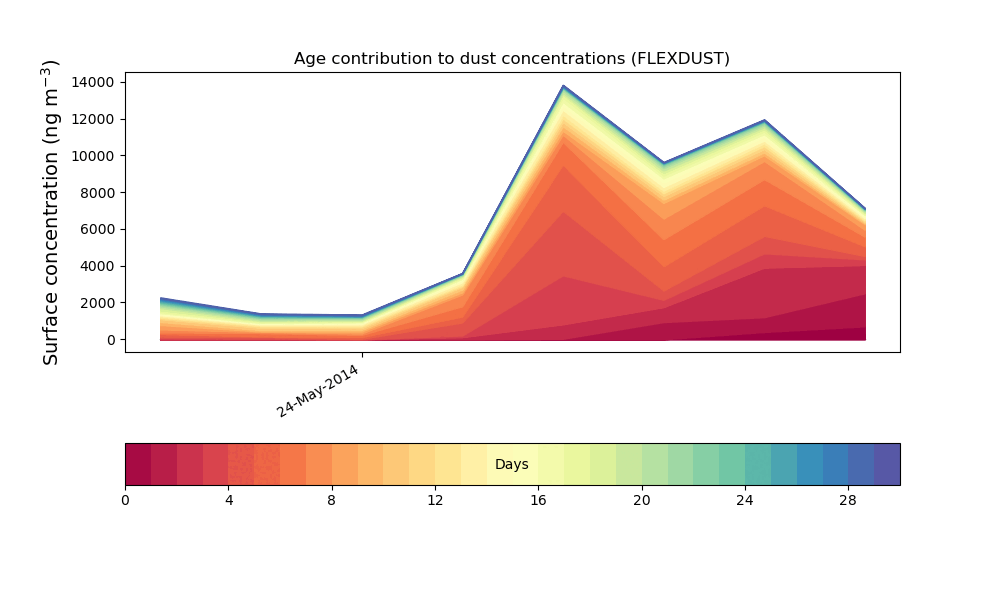 Age contribution to dust concentrations (FLEXDUST)

Surface concentration (ng m$^{-3}$)

14000
12000
10000
8000
6000
4000
2000
0

24-May-2014

Days

0
4
8
12
16
20
24
28